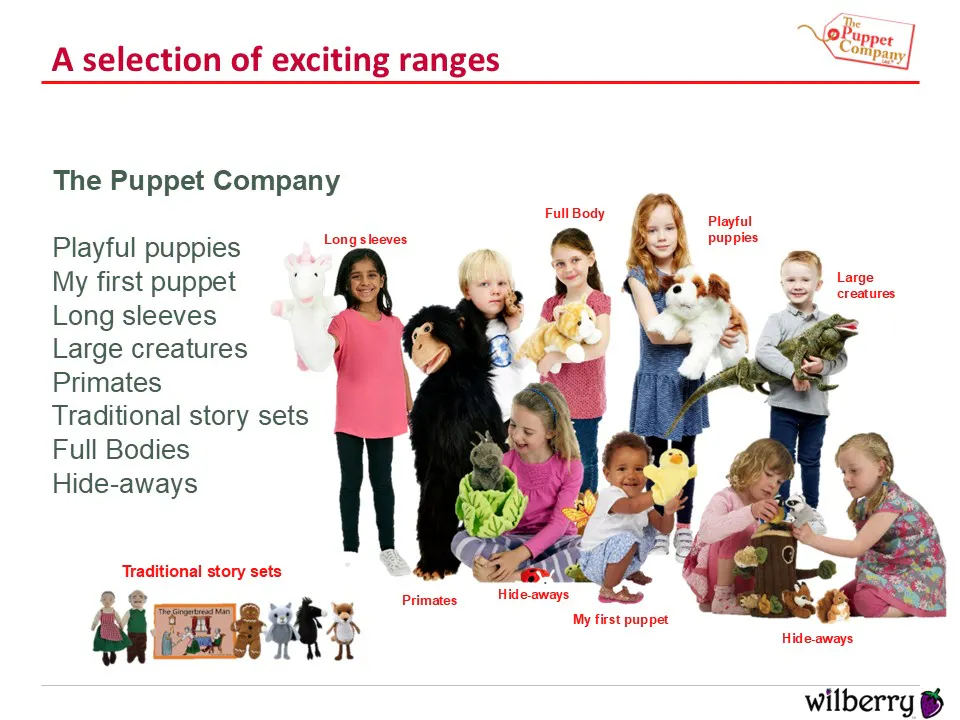 A selection of exciting ranges

The Puppet Company

The Puppet Company

Playful puppies
My first puppet
Long sleeves
Large creatures
Primates
Traditional story sets
Full Bodies
Hide-aways

Long sleeves

Full Body

Playful puppies

Large creatures

Traditional story sets

The Gingerbread Man

Primates

Hide-aways

My first puppet

Hide-aways

wilberry